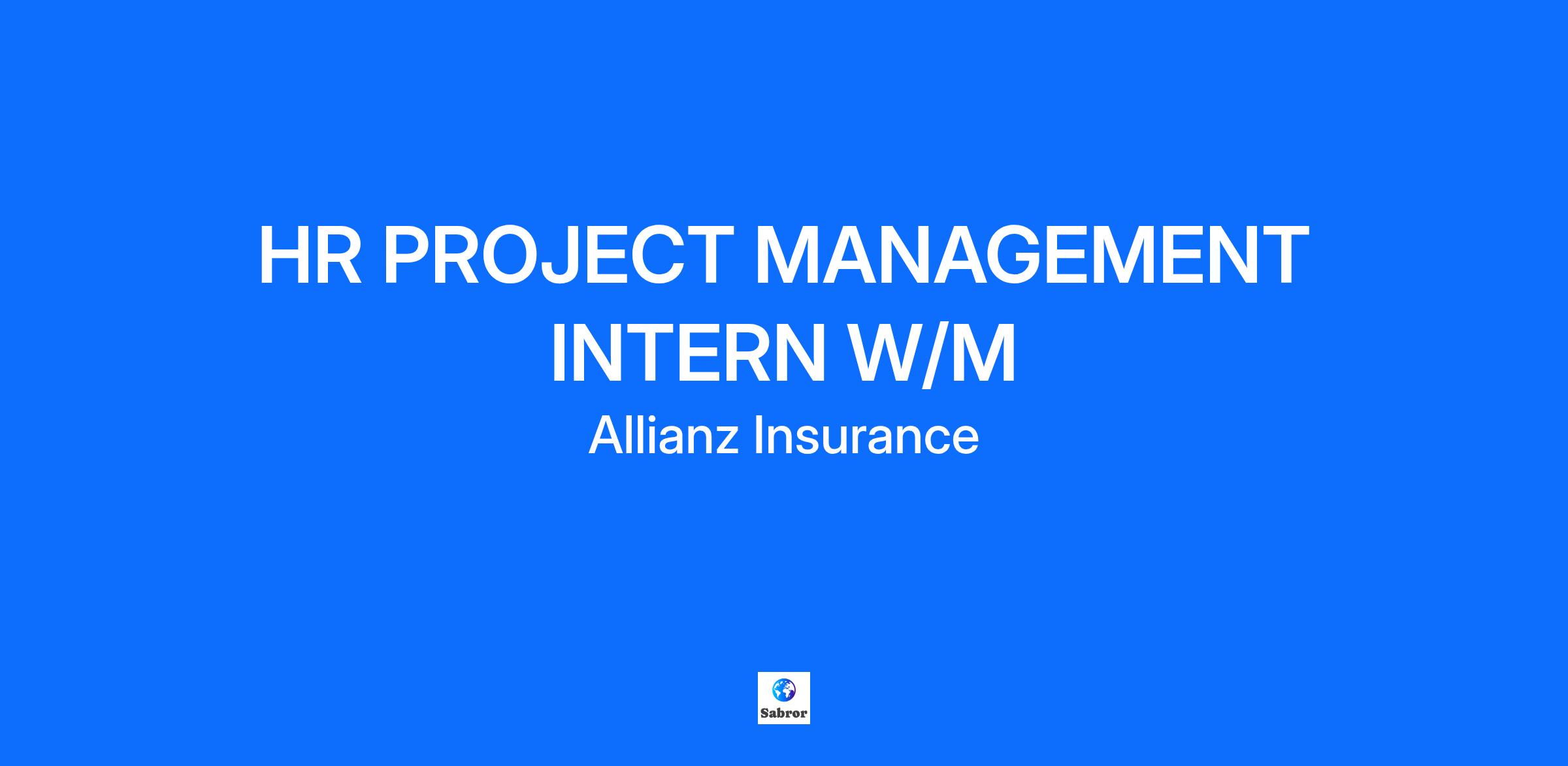 HR PROJECT MANAGEMENT INTERN W/M

Allianz Insurance

Sabror